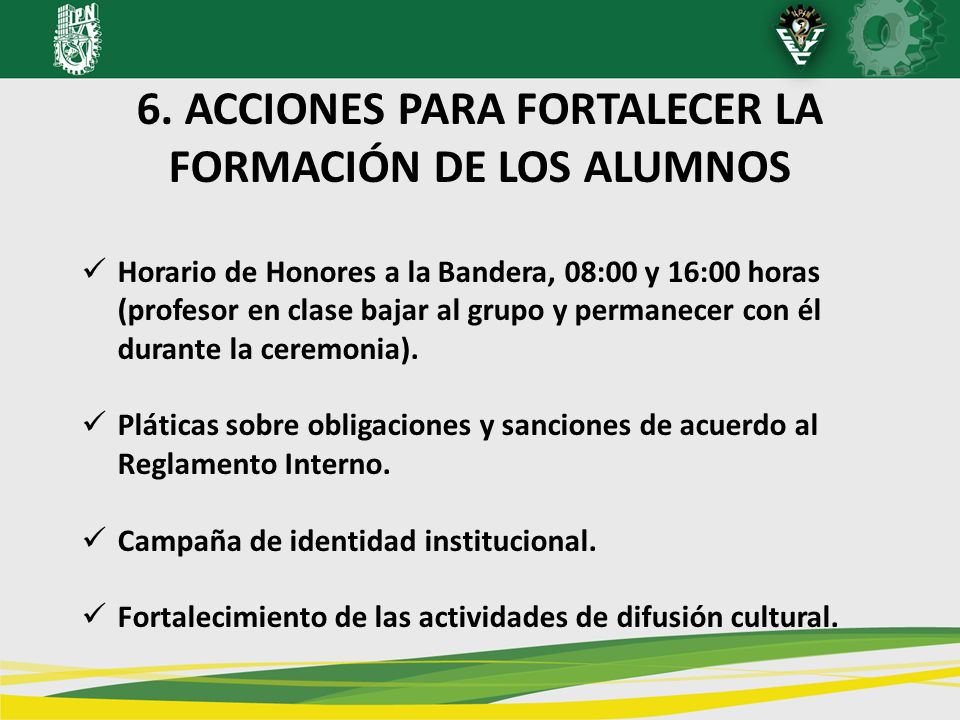 IPN

6. ACCIONES PARA FORTALECER LA FORMACIÓN DE LOS ALUMNOS

✓ Horario de Honores a la Bandera, 08:00 y 16:00 horas (profesor en clase bajar al grupo y permanecer con él durante la ceremonia).

✓ Pláticas sobre obligaciones y sanciones de acuerdo al Reglamento Interno.

✓ Campaña de identidad institucional.

✓ Fortalecimiento de las actividades de difusión cultural.